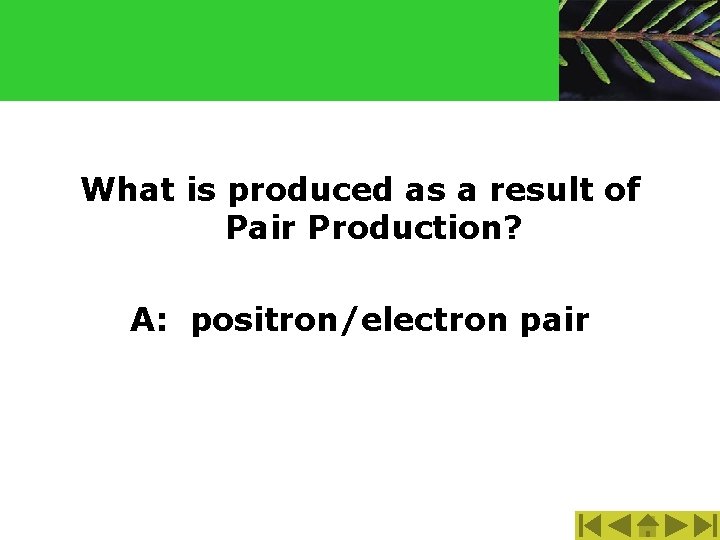 What is produced as a result of Pair Production?

A: positron/electron pair